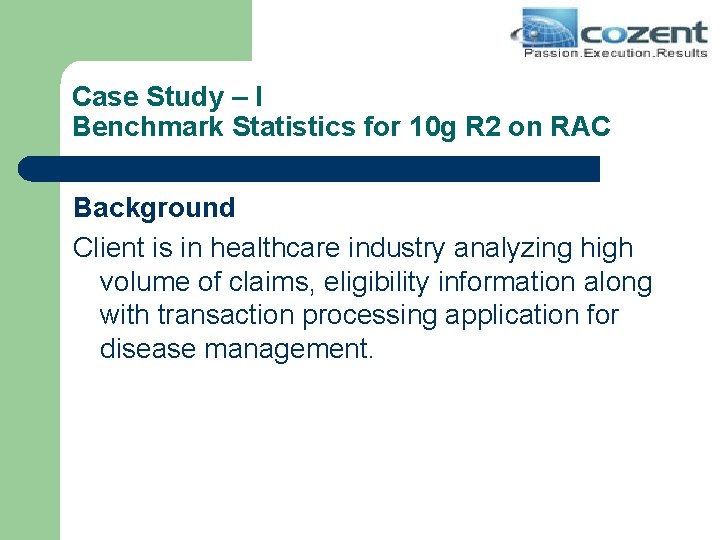 cozent
Passion.Execution.Results

Case Study – I
Benchmark Statistics for 10g R2 on RAC

Background

Client is in healthcare industry analyzing high volume of claims, eligibility information along with transaction processing application for disease management.